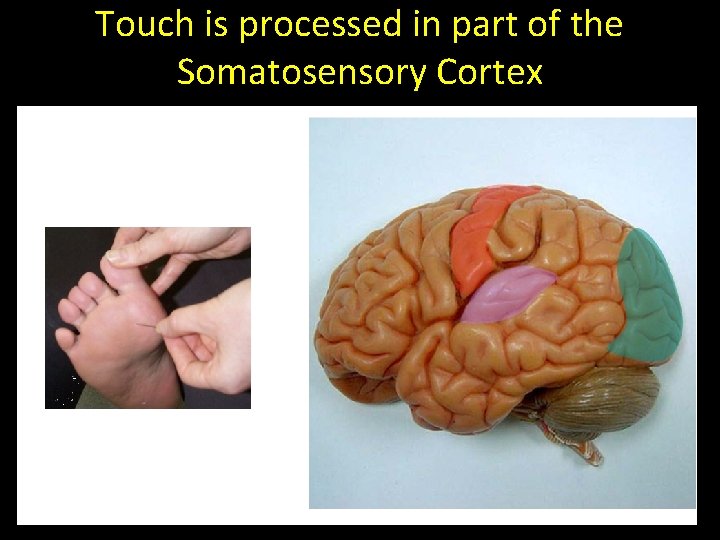 Touch is processed in part of the Somatosensory Cortex